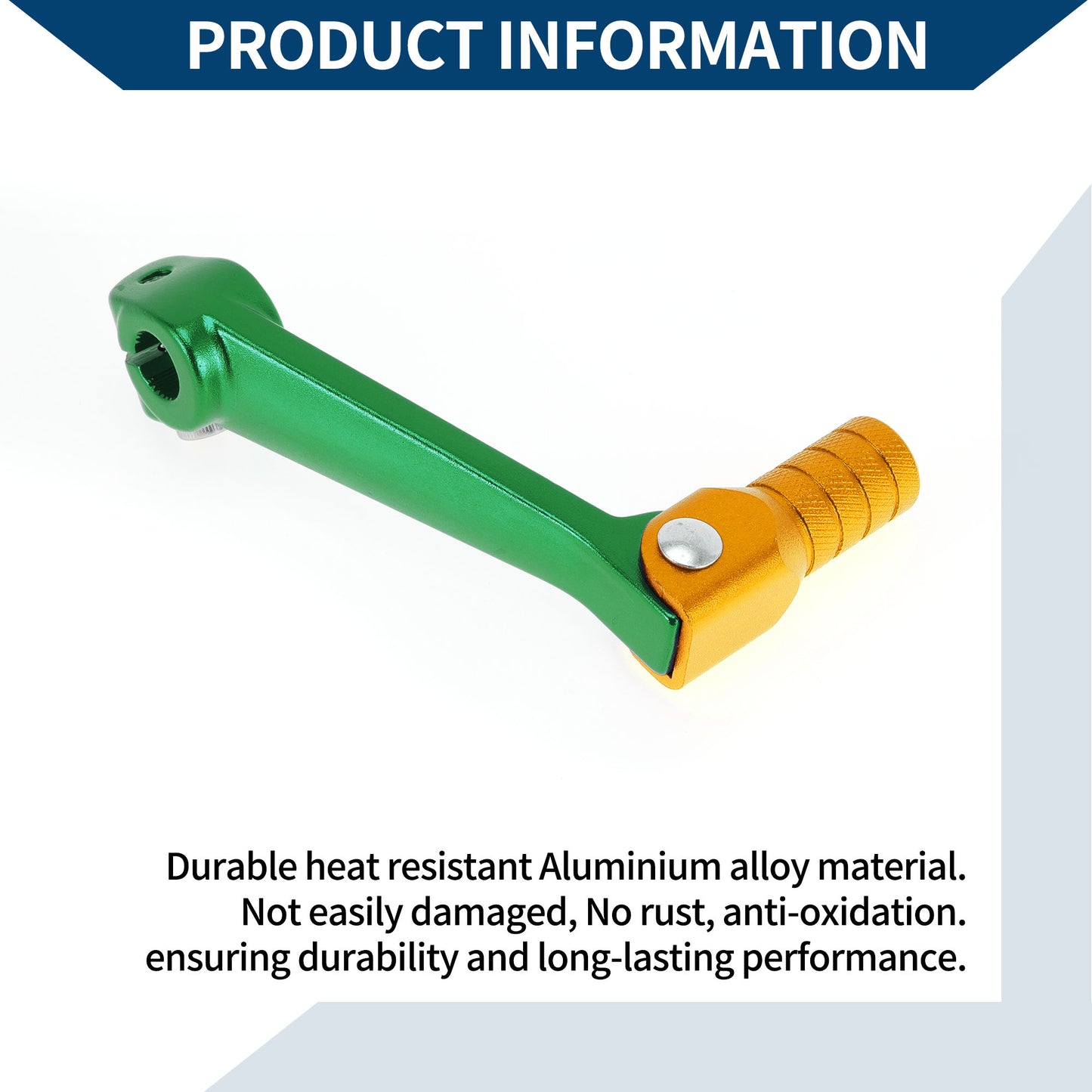 PRODUCT INFORMATION

Durable heat resistant Aluminium alloy material.
Not easily damaged, No rust, anti-oxidation.
ensuring durability and long-lasting performance.